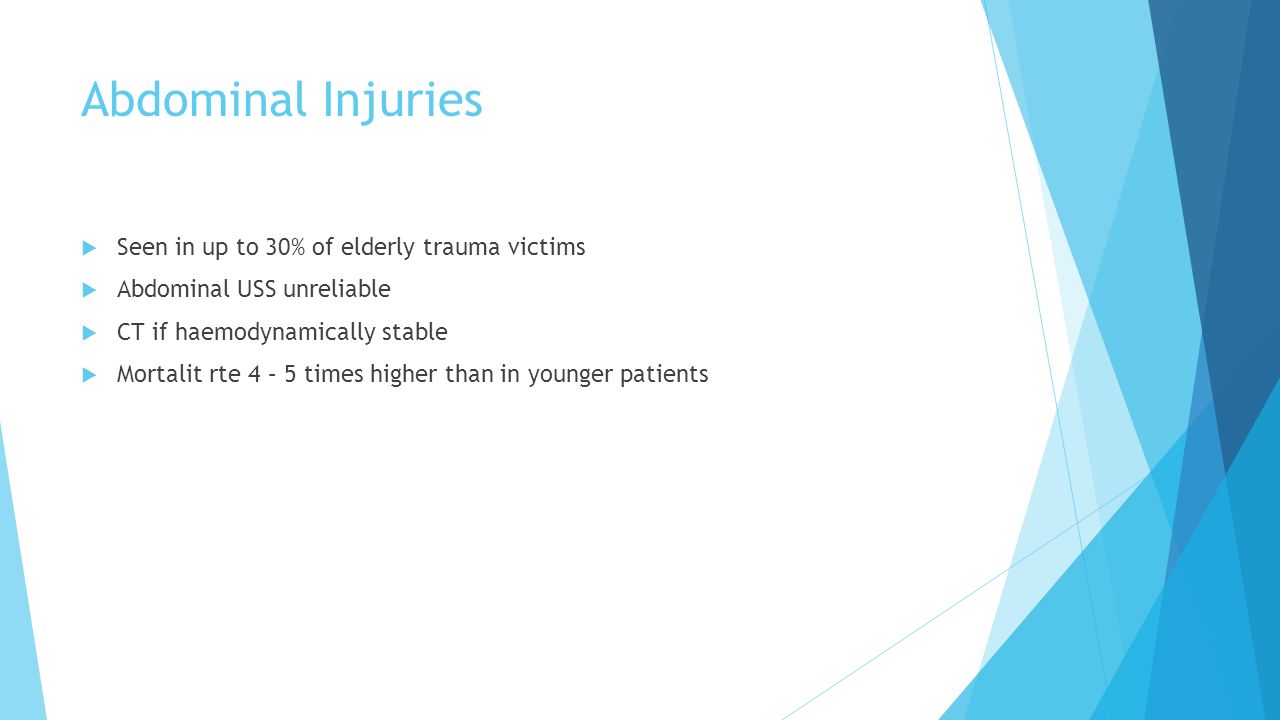 Abdominal Injuries

Seen in up to 30% of elderly trauma victims

Abdominal USS unreliable

CT if haemodynamically stable

Mortalit rte 4 – 5 times higher than in younger patients